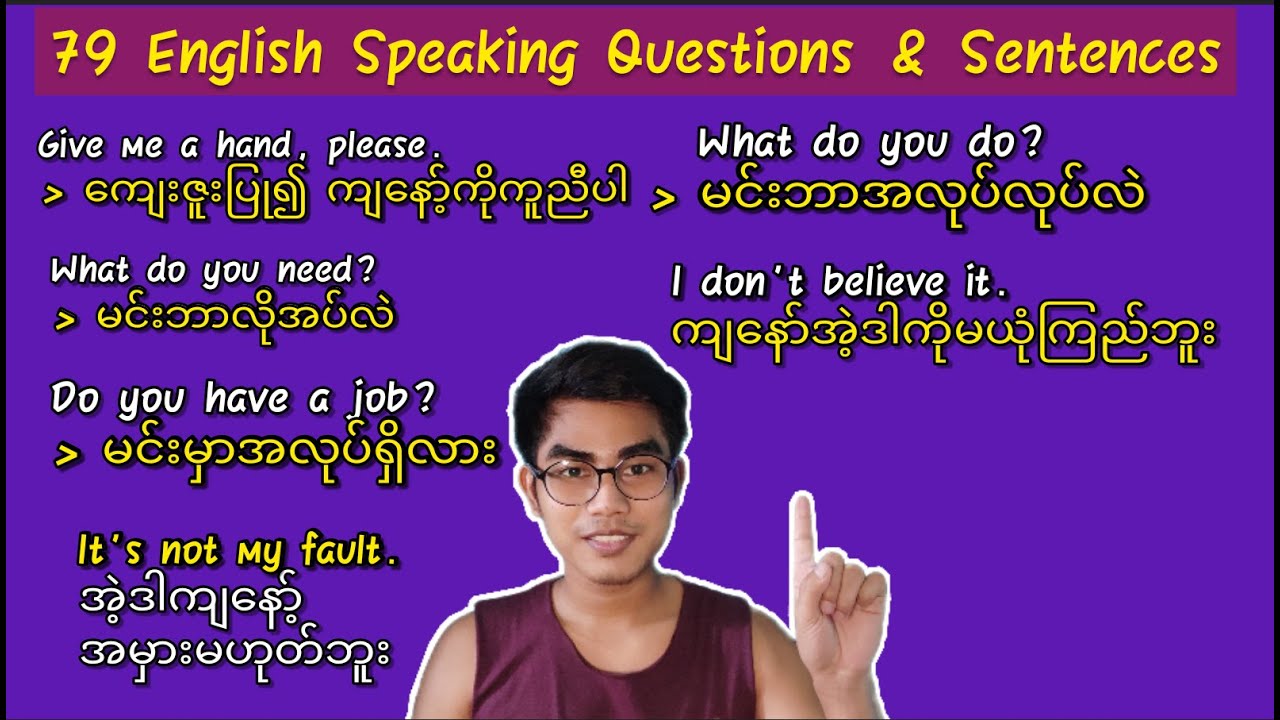 79 English Speaking Questions & Sentences

Give me a hand, please.
> ကျေးဇူးပြု၍ ကျနော့်ကိုကူညီပါ

What do you need?
> မင်းဘာလိုအပ်လဲ

Do you have a job?
> မင်းမှာအလုပ်ရှိလား

It's not my fault.
အဲ့ဒါကျနော့် အမှားမဟုတ်ဘူး

What do you do?
> မင်းဘာအလုပ်လုပ်လဲ

I don't believe it.
ကျနော်အဲ့ဒါကိုမယုံကြည်ဘူး